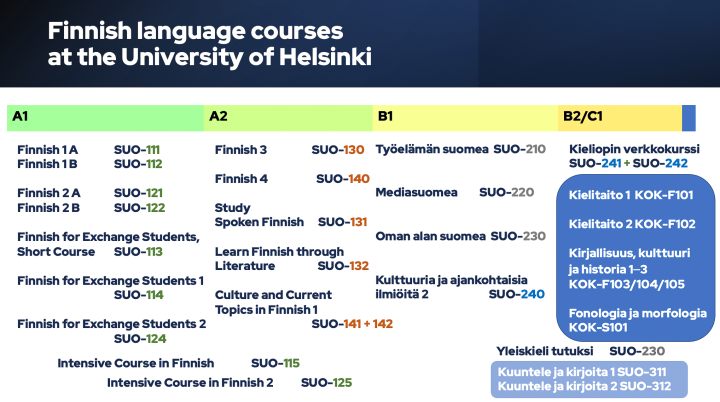 Finnish language courses at the University of Helsinki

A1

Finnish 1 A SUO-111
Finnish 1 B SUO-112

Finnish 2 A SUO-121
Finnish 2 B SUO-122

Finnish for Exchange Students, Short Course SUO-113

Finnish for Exchange Students 1 SUO-114

Finnish for Exchange Students 2 SUO-124

Intensive Course in Finnish SUO-115

Intensive Course in Finnish 2 SUO-125

A2

Finnish 3 SUO-130

Finnish 4 SUO-140

Study Spoken Finnish SUO-131

Learn Finnish through Literature SUO-132

Culture and Current Topics in Finnish 1 SUO-141 + 142

B1

Työelämän suomea SUO-210

Mediasuomea SUO-220

Oman alan suomea SUO-230

Kulttuuria ja ajankohtaisia ilmiöitä 2 SUO-240

B2/C1

Kieliopin verkkokurssi SUO-241 + SUO-242

Kielitaito 1 KOK-F101

Kielitaito 2 KOK-F102

Kirjallisuus, kulttuuri ja historia 1–3 KOK-F103/104/105

Fonologia ja morfologia KOK-S101

Yleiskieli tutuksi SUO-230

Kuuntele ja kirjoita 1 SUO-311
Kuuntele ja kirjoita 2 SUO-312